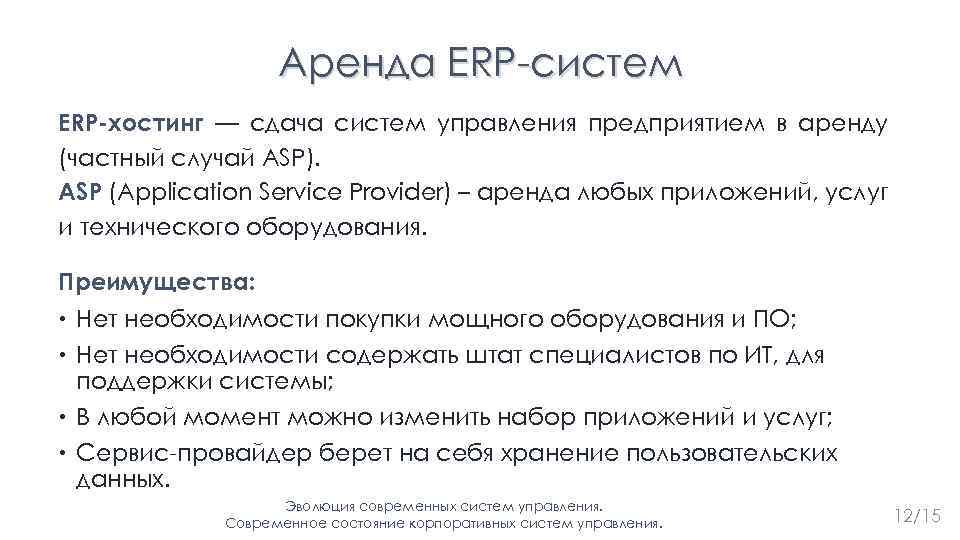 Аренда ERP-систем

ERP-хостинг — сдача систем управления предприятием в аренду (частный случай ASP).
ASP (Application Service Provider) – аренда любых приложений, услуг и технического оборудования.

Преимущества:
• Нет необходимости покупки мощного оборудования и ПО;
• Нет необходимости содержать штат специалистов по ИТ, для поддержки системы;
• В любой момент можно изменить набор приложений и услуг;
• Сервис-провайдер берет на себя хранение пользовательских данных.

Эволюция современных систем управления.
Современное состояние корпоративных систем управления.

12/15